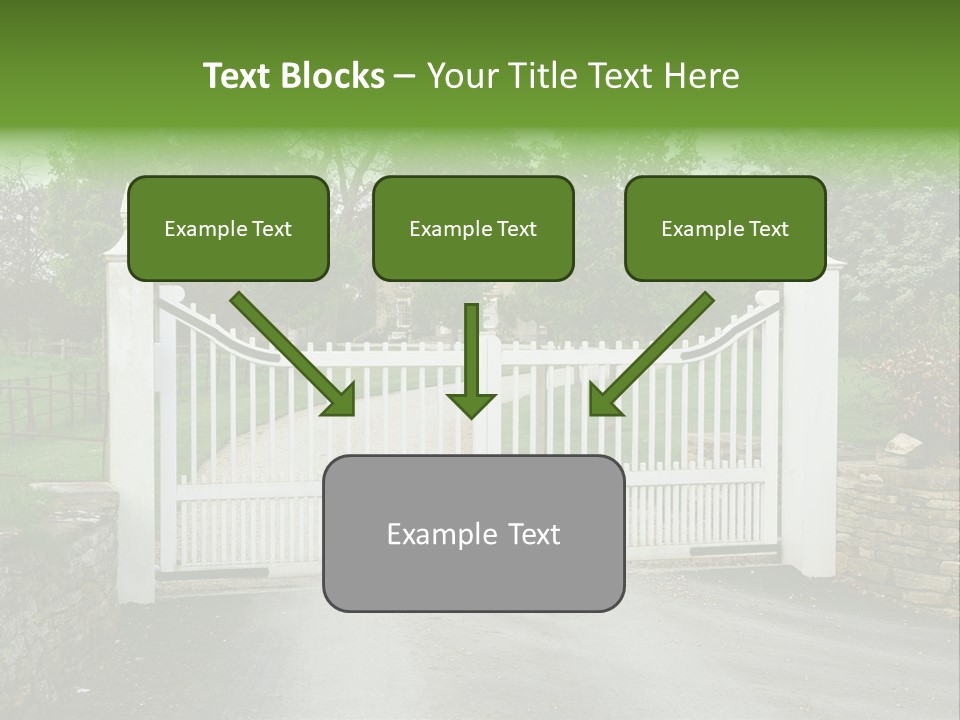 Text Blocks – Your Title Text Here

Example Text

Example Text

Example Text

Example Text